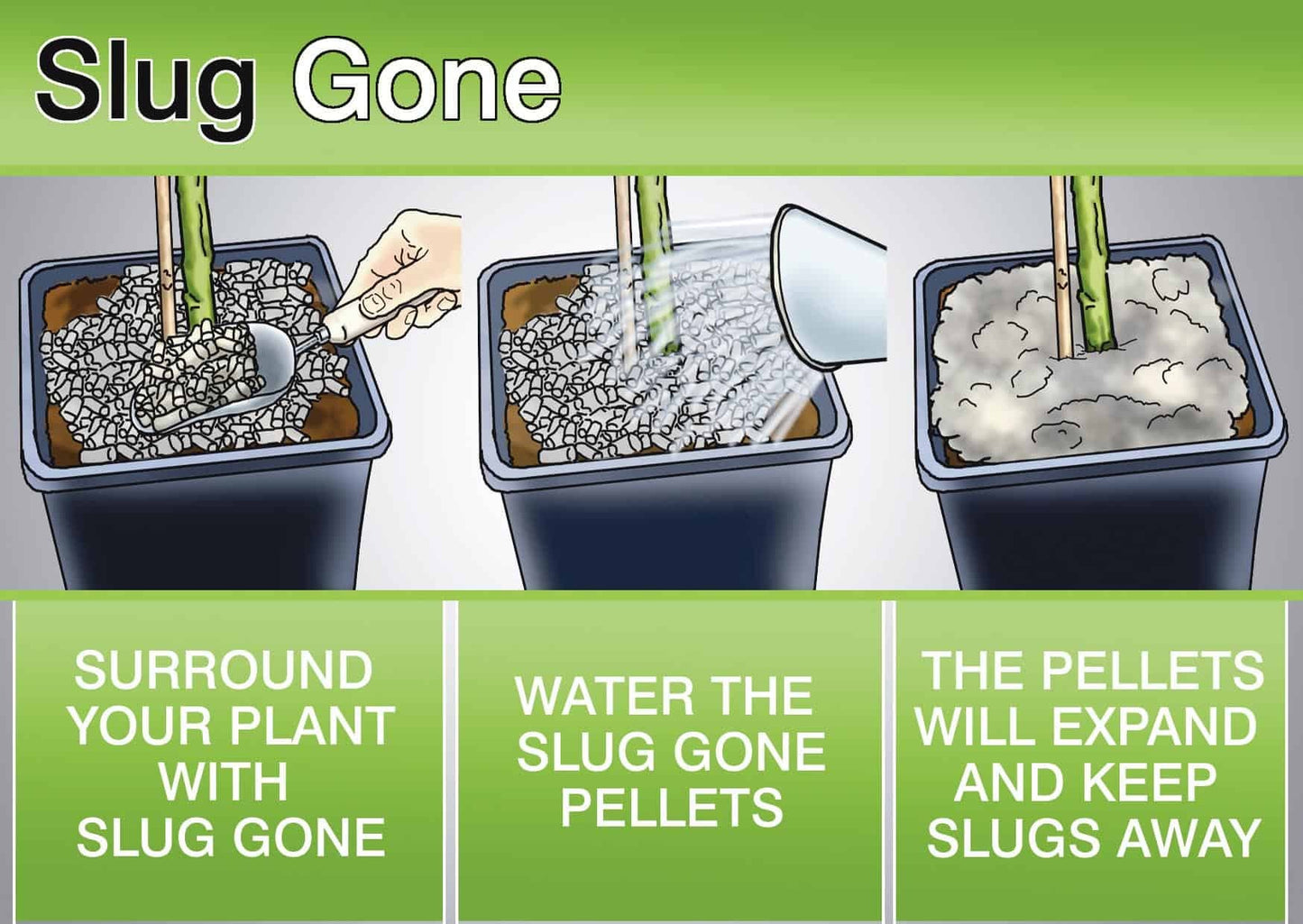 Slug Gone

SURROUND YOUR PLANT WITH SLUG GONE

WATER THE SLUG GONE PELLETS

THE PELLETS WILL EXPAND AND KEEP SLUGS AWAY